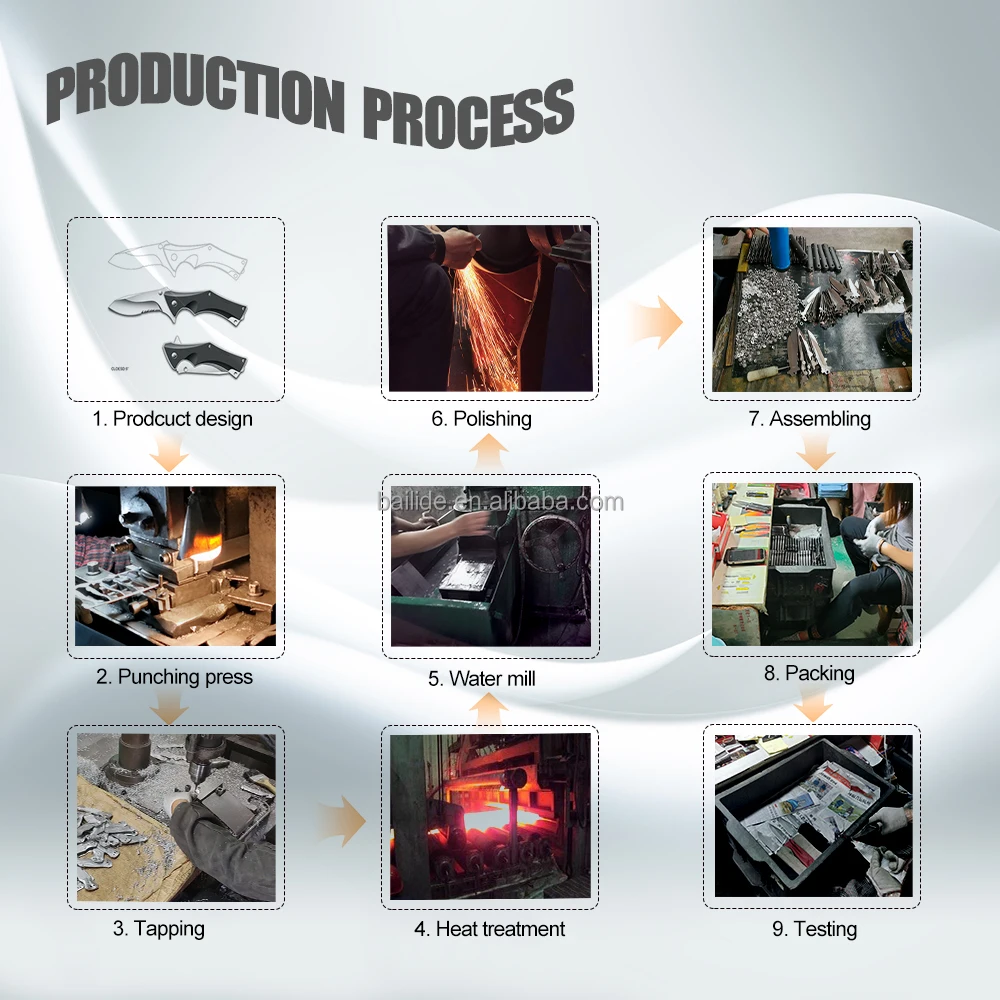 PRODUCTION PROCESS

1. Prodcuct design

6. Polishing

7. Assembling

bailide.en.alibaba.com

2. Punching press

5. Water mill

8. Packing

3. Tapping

4. Heat treatment

9. Testing